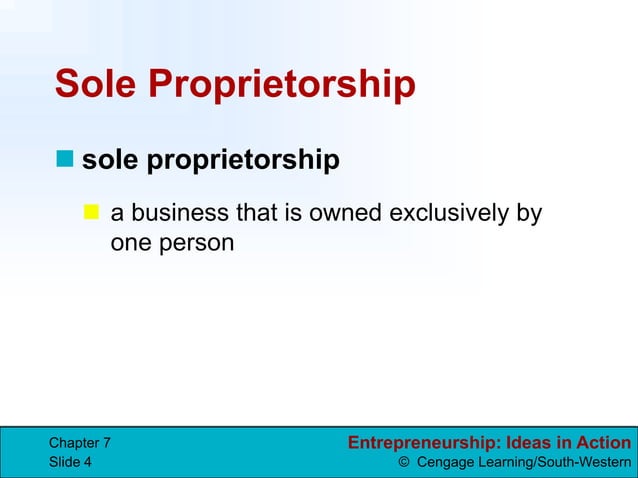 Sole Proprietorship

sole proprietorship

a business that is owned exclusively by one person

Chapter 7
Slide 4

Entrepreneurship: Ideas in Action
© Cengage Learning/South-Western